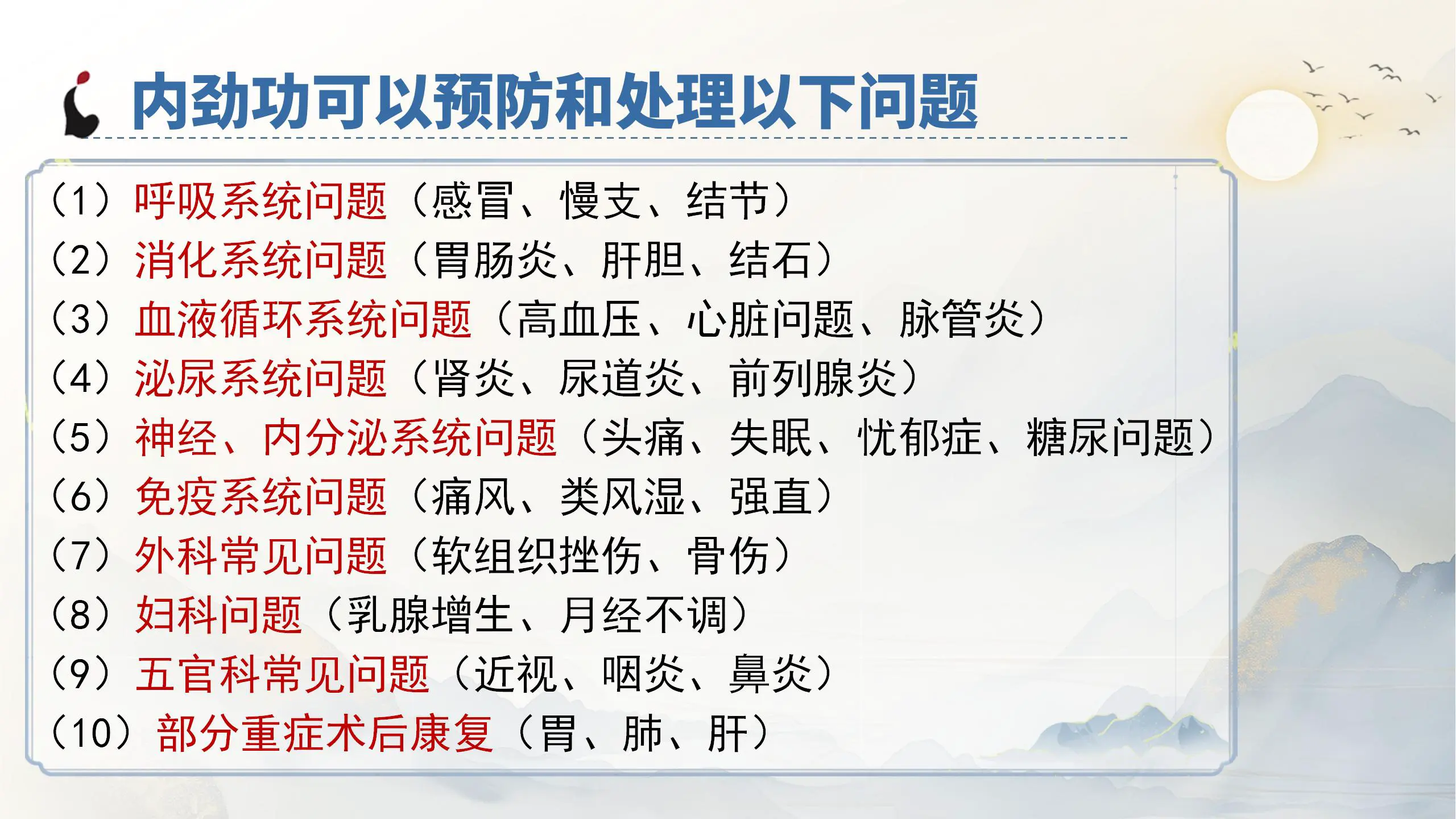 内劲功可以预防和处理以下问题

（1）呼吸系统问题（感冒、慢支、结节）
（2）消化系统问题（胃肠炎、肝胆、结石）
（3）血液循环系统问题（高血压、心脏问题、脉管炎）
（4）泌尿系统问题（肾炎、尿道炎、前列腺炎）
（5）神经、内分泌系统问题（头痛、失眠、忧郁症、糖尿问题）
（6）免疫系统问题（痛风、类风湿、强直）
（7）外科常见问题（软组织挫伤、骨伤）
（8）妇科问题（乳腺增生、月经不调）
（9）五官科常见问题（近视、咽炎、鼻炎）
（10）部分重症术后康复（胃、肺、肝）